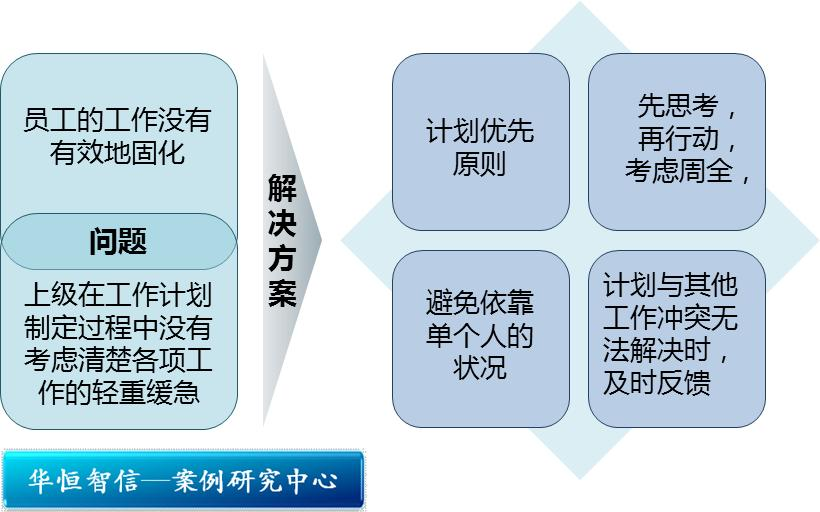 员工的工作没有有效地固化

问题

上级在工作计划制定过程中没有考虑清楚各项工作的轻重缓急

解决方案

计划优先原则

先思考，再行动，考虑周全，

避免依靠单个人的状况

计划与其他工作冲突无法解决时，及时反馈

华恒智信—案例研究中心